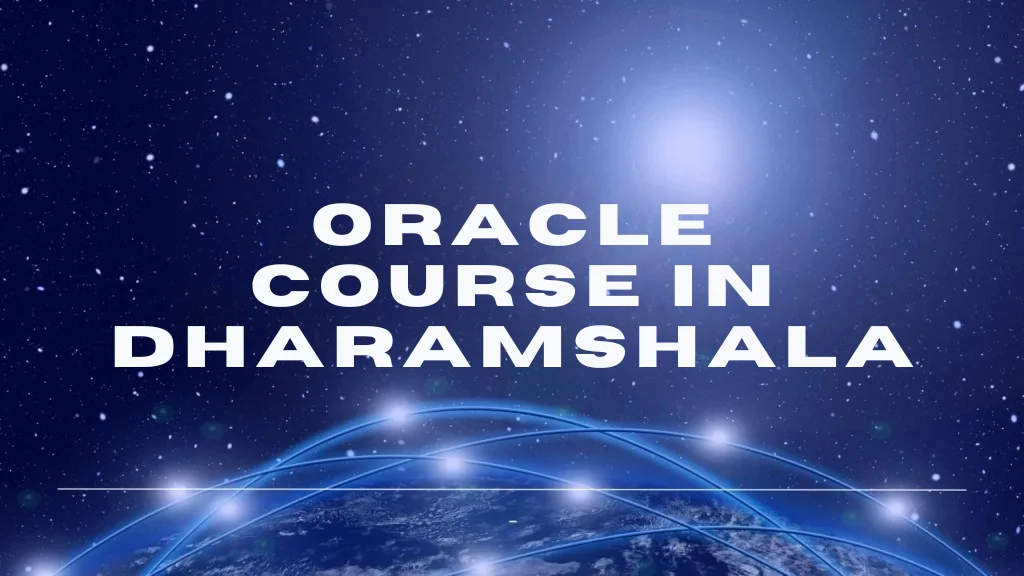 ORACLE COURSE IN DHARAMSHALA